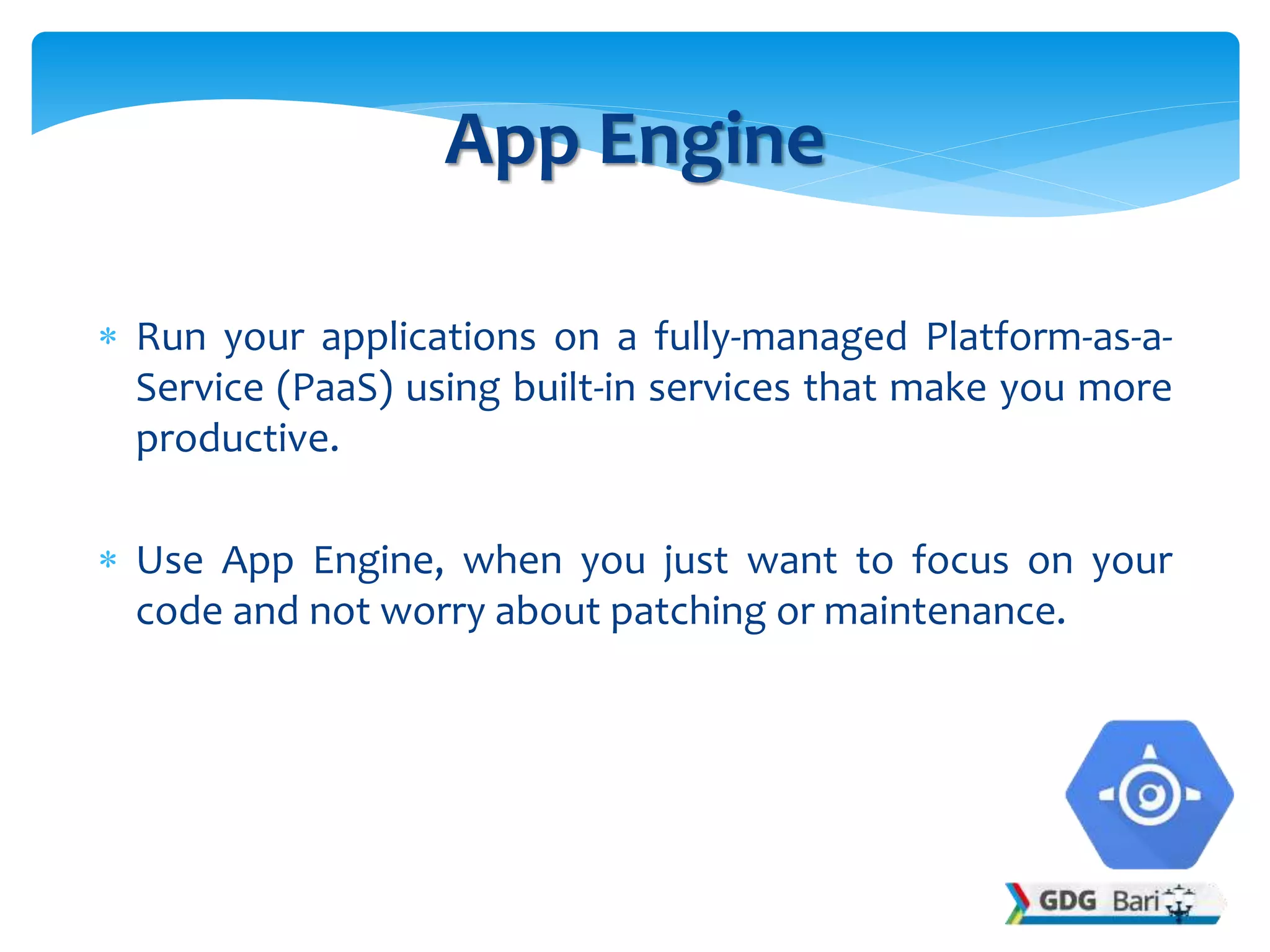 App Engine

* Run your applications on a fully-managed Platform-as-a-Service (PaaS) using built-in services that make you more productive.

* Use App Engine, when you just want to focus on your code and not worry about patching or maintenance.

GDG Bari